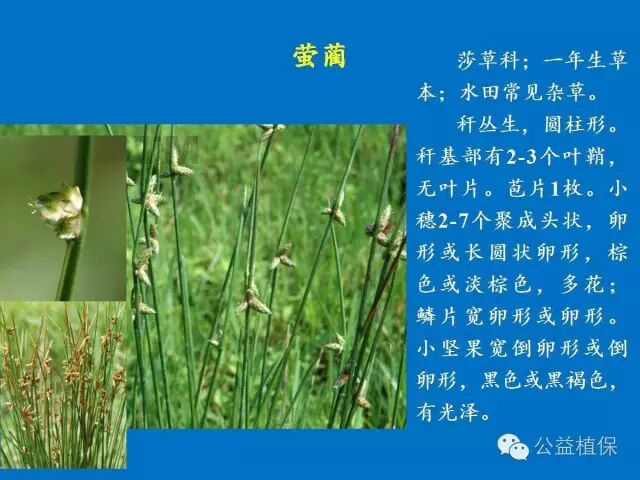 萤蔺

莎草科；一年生草本；水田常见杂草。

秆丛生，圆柱形。秆基部有2-3个叶鞘，无叶片。苞片1枚。小穗2-7个聚成头状，卵形或长圆状卵形，棕色或淡棕色，多花；鳞片宽卵形或卵形。小坚果宽倒卵形或倒卵形，黑色或黑褐色，有光泽。

公益植保